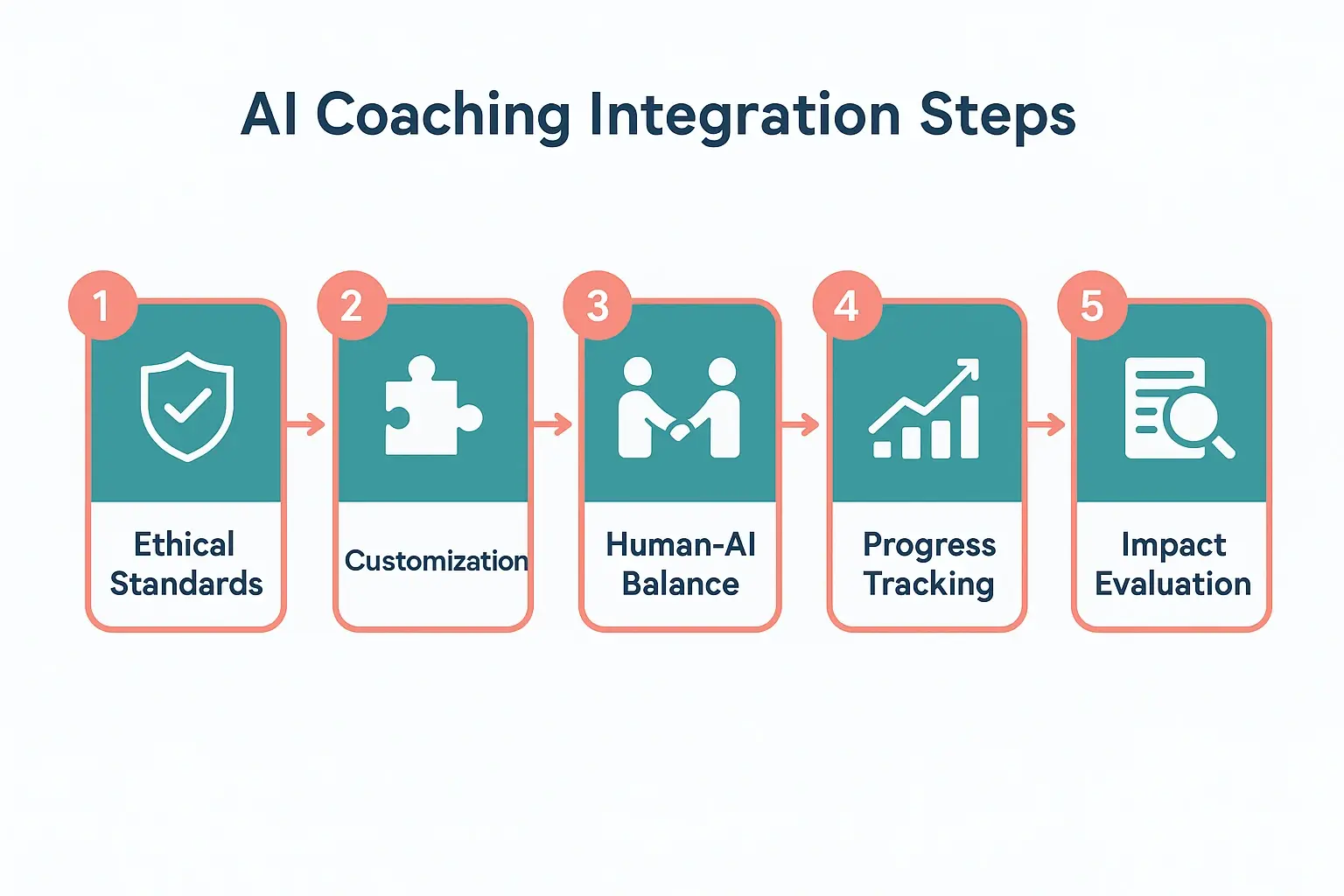 AI Coaching Integration Steps

1
Ethical Standards

2
Customization

3
Human-AI Balance

4
Progress Tracking

5
Impact Evaluation